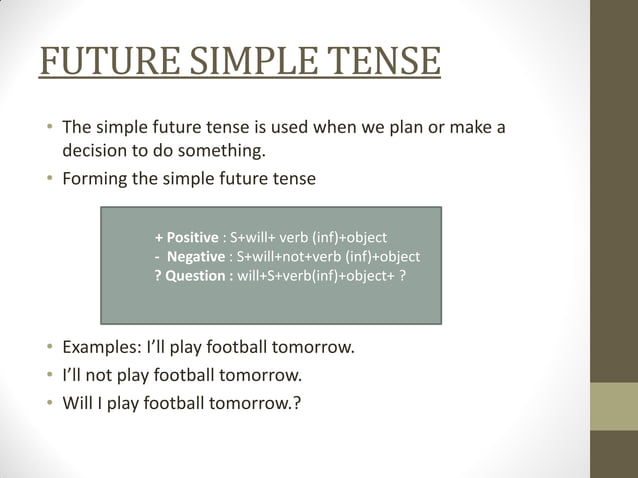 FUTURE SIMPLE TENSE

• The simple future tense is used when we plan or make a decision to do something.
• Forming the simple future tense

+ Positive : S+will+ verb (inf)+object
- Negative : S+will+not+verb (inf)+object
? Question : will+S+verb(inf)+object+ ?

• Examples: I'll play football tomorrow.
• I'll not play football tomorrow.
• Will I play football tomorrow.?